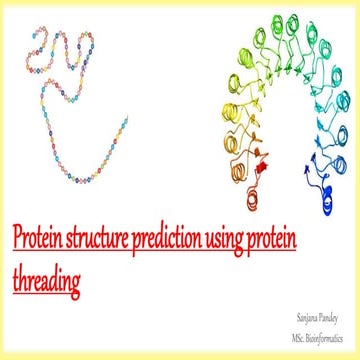 Protein structure prediction using protein threading

Sanjana Pandey
MSc. Bioinformatics